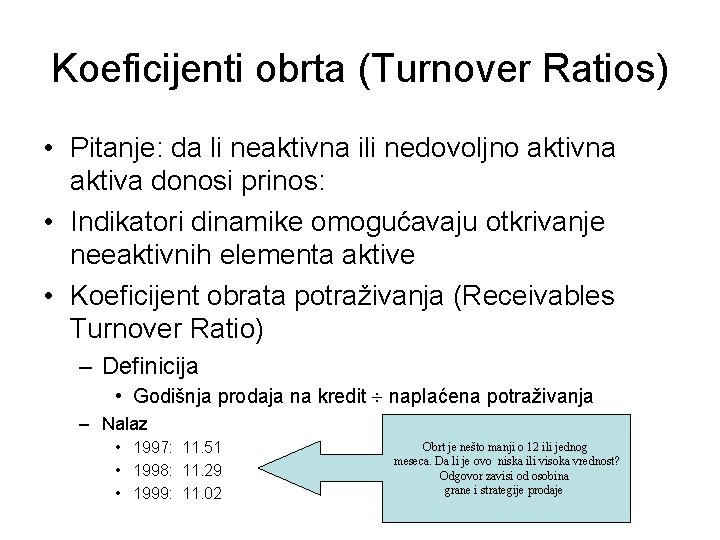 Koeficijenti obrta (Turnover Ratios)

• Pitanje: da li neaktivna ili nedovoljno aktivna aktiva donosi prinos:
• Indikatori dinamike omogućavaju otkrivanje neeaktivnih elementa aktive
• Koeficijent obrata potraživanja (Receivables Turnover Ratio)
– Definicija
• Godišnja prodaja na kredit ÷ naplaćena potraživanja
– Nalaz
• 1997: 11.51
• 1998: 11.29
• 1999: 11.02

Obrt je nešto manji o 12 ili jednog meseca. Da li je ovo niska ili visoka vrednost? Odgovor zavisi od osobina grane i strategije prodaje